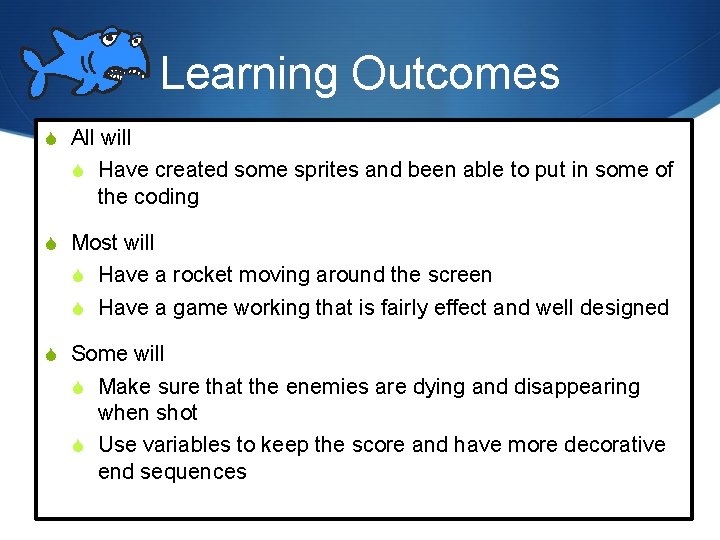 Learning Outcomes

All will

Have created some sprites and been able to put in some of the coding

Most will

Have a rocket moving around the screen

Have a game working that is fairly effect and well designed

Some will

Make sure that the enemies are dying and disappearing when shot

Use variables to keep the score and have more decorative end sequences